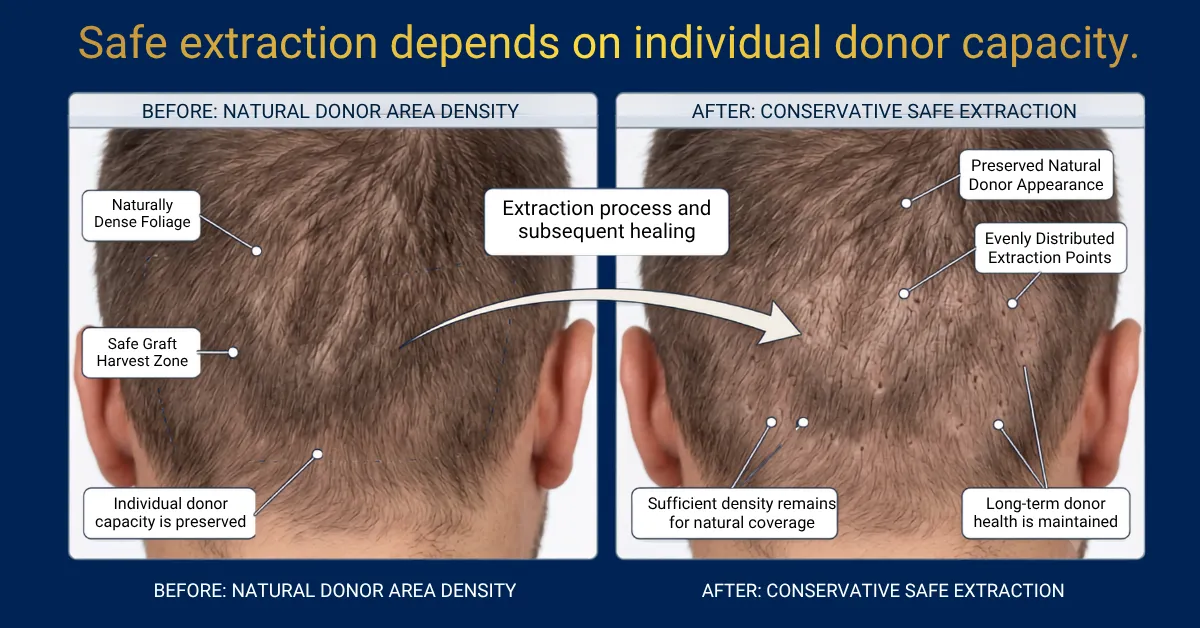 Safe extraction depends on individual donor capacity.

BEFORE: NATURAL DONOR AREA DENSITY

Naturally Dense Foliage

Safe Graft Harvest Zone

Individual donor capacity is preserved

Extraction process and subsequent healing

AFTER: CONSERVATIVE SAFE EXTRACTION

Preserved Natural Donor Appearance

Evenly Distributed Extraction Points

Sufficient density remains for natural coverage

Long-term donor health is maintained

BEFORE: NATURAL DONOR AREA DENSITY

AFTER: CONSERVATIVE SAFE EXTRACTION